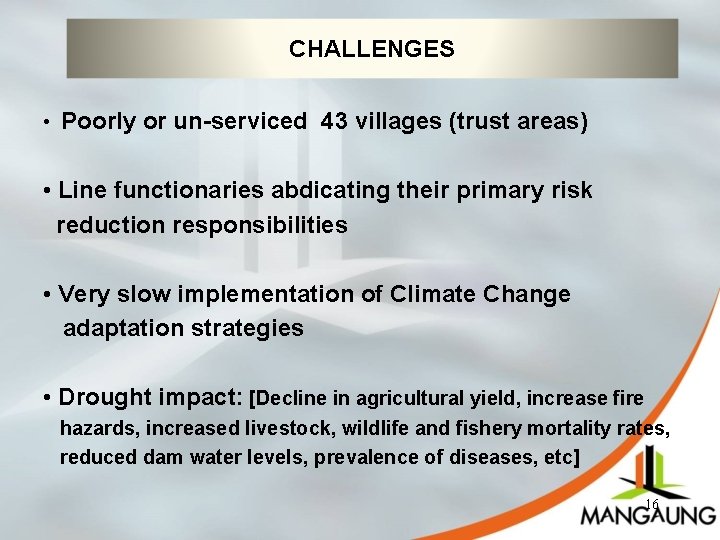 CHALLENGES

• Poorly or un-serviced 43 villages (trust areas)

• Line functionaries abdicating their primary risk reduction responsibilities

• Very slow implementation of Climate Change adaptation strategies

• Drought impact: [Decline in agricultural yield, increase fire hazards, increased livestock, wildlife and fishery mortality rates, reduced dam water levels, prevalence of diseases, etc]

16

MANGAUNG